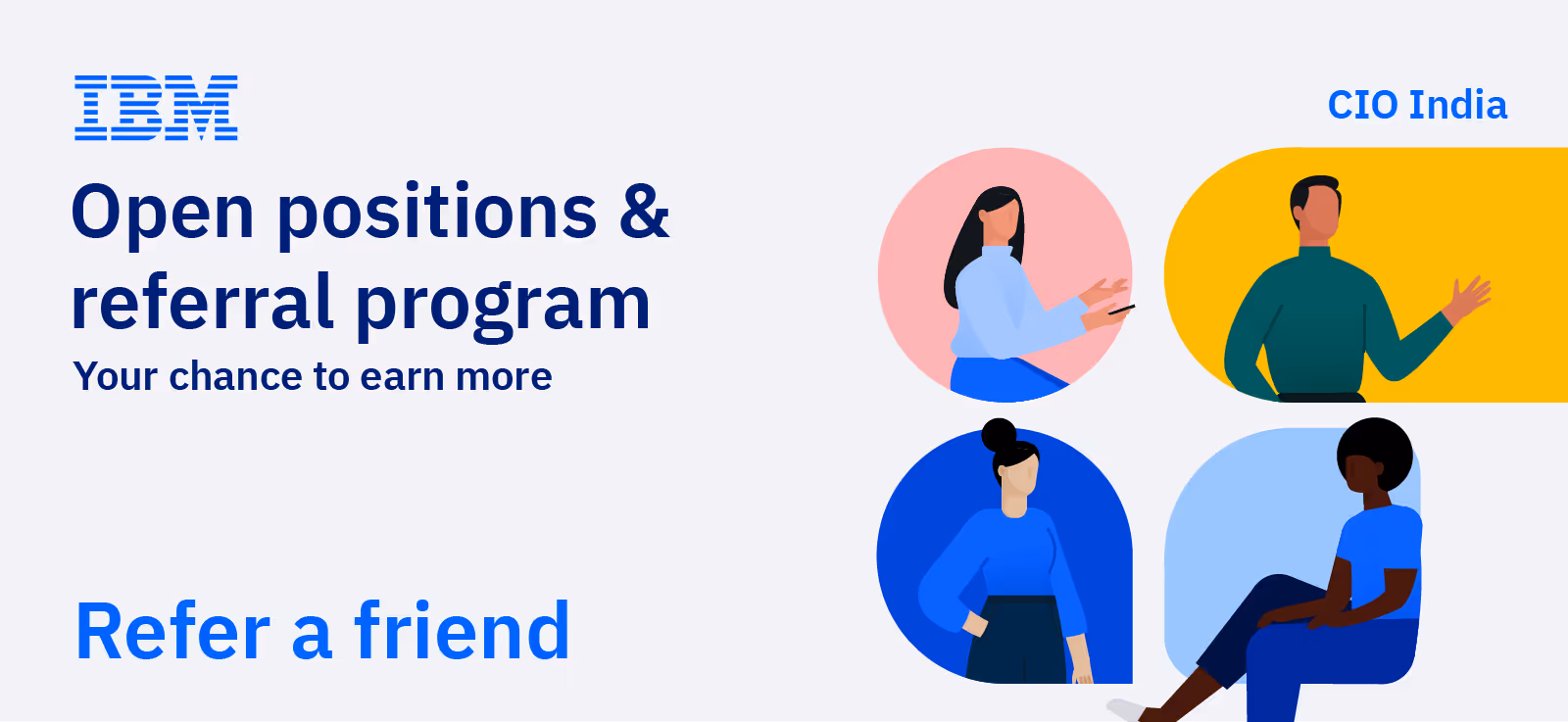 IBM

CIO India

Open positions & referral program

Your chance to earn more

Refer a friend